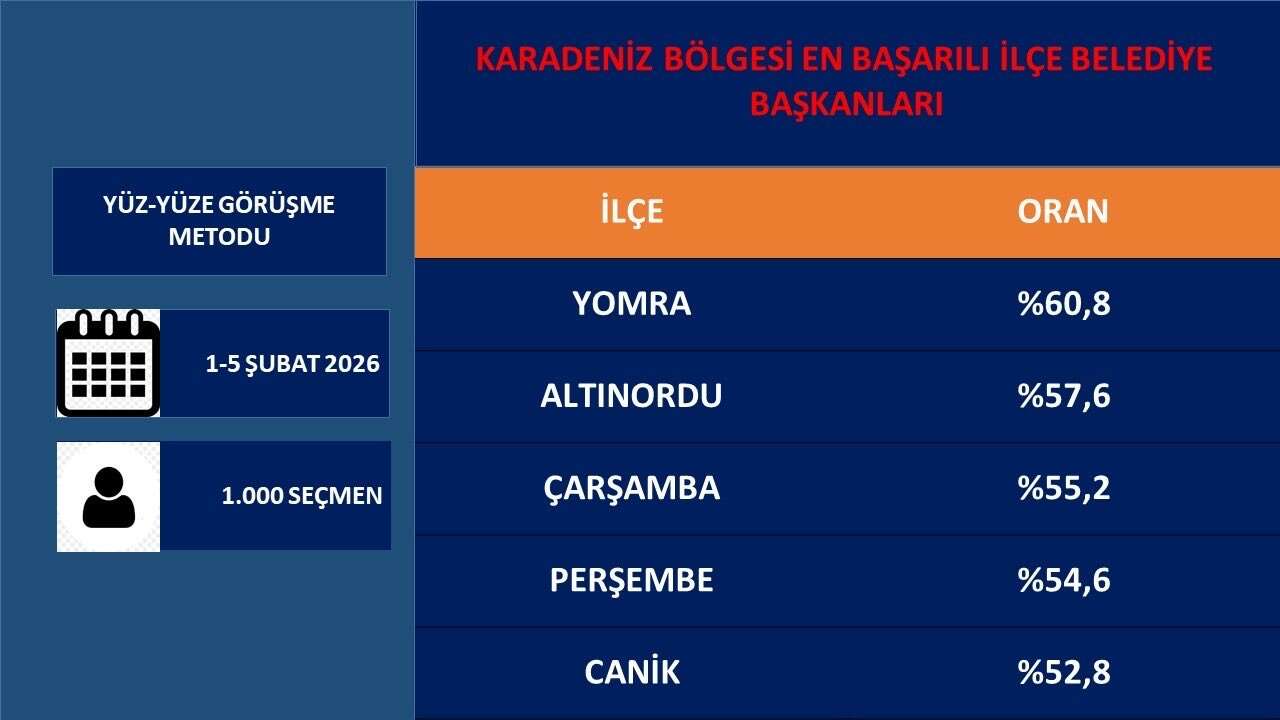 YÜZ-YÜZE GÖRÜŞME METODU

1-5 ŞUBAT 2026

1.000 SEÇMEN

KARADENİZ BÖLGESİ EN BAŞARILI İLÇE BELEDİYE BAŞKANLARI

| İLÇE | ORAN |
|---|---|
| YOMRA | %60,8 |
| ALTINORDU | %57,6 |
| ÇARŞAMBA | %55,2 |
| PERŞEMBE | %54,6 |
| CANİK | %52,8 |